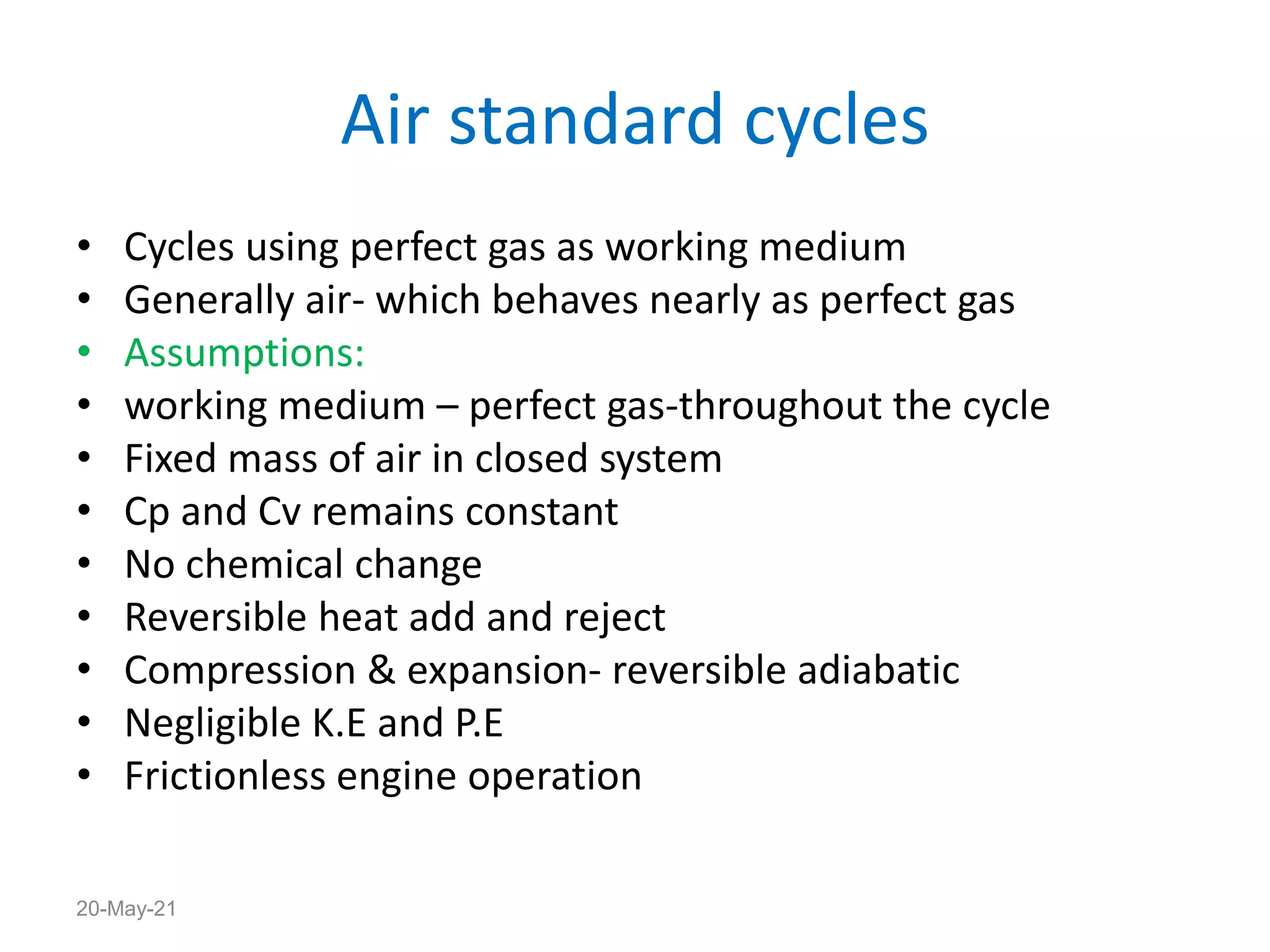 Air standard cycles

• Cycles using perfect gas as working medium
• Generally air- which behaves nearly as perfect gas
• Assumptions:
• working medium – perfect gas-throughout the cycle
• Fixed mass of air in closed system
• Cp and Cv remains constant
• No chemical change
• Reversible heat add and reject
• Compression & expansion- reversible adiabatic
• Negligible K.E and P.E
• Frictionless engine operation

20-May-21